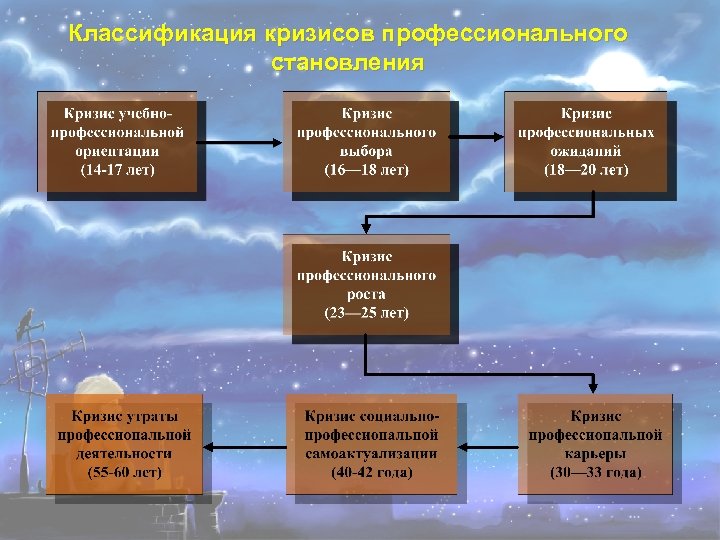 Классификация кризисов профессионального становления

Кризис учебно-профессиональной ориентации (14-17 лет)

Кризис профессионального выбора (16—18 лет)

Кризис профессиональных ожиданий (18—20 лет)

Кризис профессионального роста (23—25 лет)

Кризис профессиональной карьеры (30—33 года)

Кризис социально-профессиональной самоактуализации (40-42 года)

Кризис утраты профессиональной деятельности (55-60 лет)